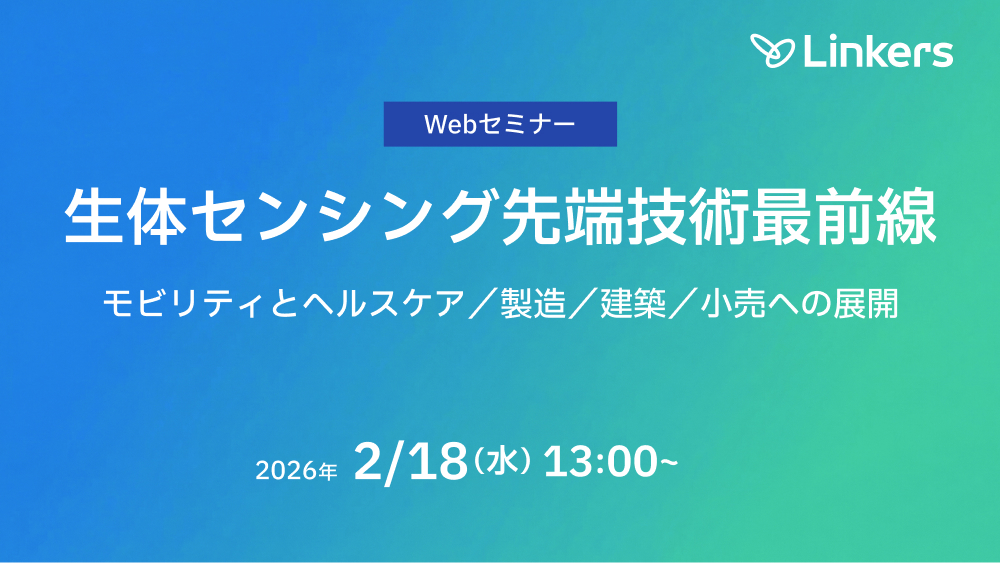 Linkers

Webセミナー

生体センシング先端技術最前線

モビリティとヘルスケア／製造／建築／小売への展開

2026年 2/18（水）13:00~